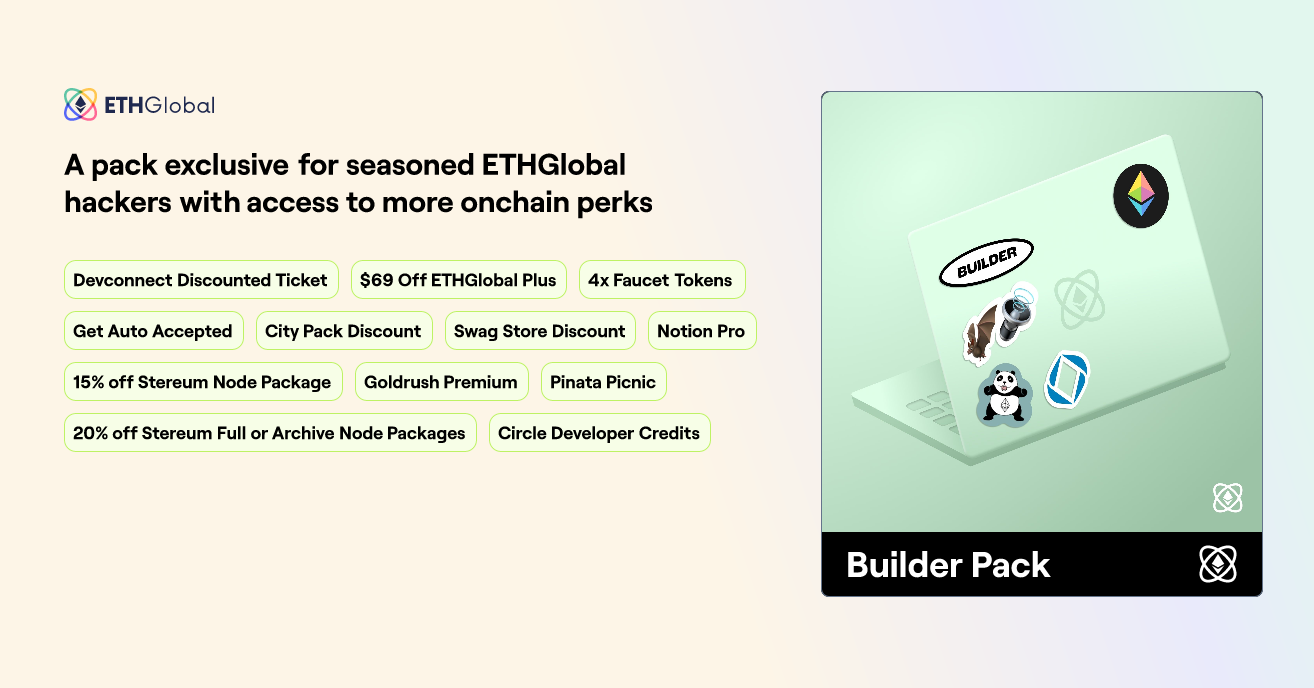 ETHGlobal

A pack exclusive for seasoned ETHGlobal hackers with access to more onchain perks

Devconnect Discounted Ticket
$69 Off ETHGlobal Plus
4x Faucet Tokens
Get Auto Accepted
City Pack Discount
Swag Store Discount
Notion Pro
15% off Stereum Node Package
Goldrush Premium
Pinata Picnic
20% off Stereum Full or Archive Node Packages
Circle Developer Credits

BUILDER

Builder Pack